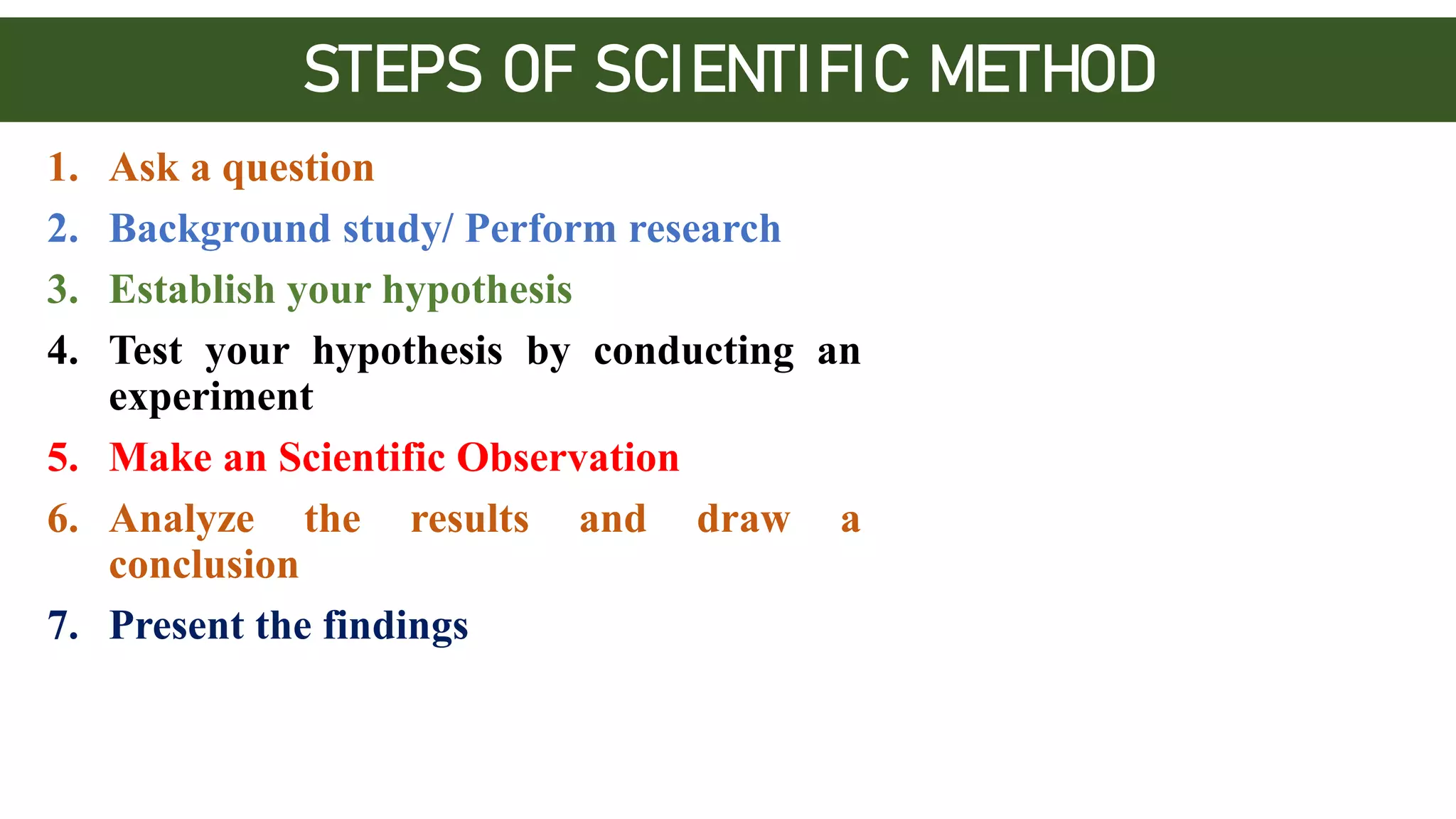 STEPS OF SCIENTIFIC METHOD

1. Ask a question
2. Background study/ Perform research
3. Establish your hypothesis
4. Test your hypothesis by conducting an experiment
5. Make an Scientific Observation
6. Analyze the results and draw a conclusion
7. Present the findings